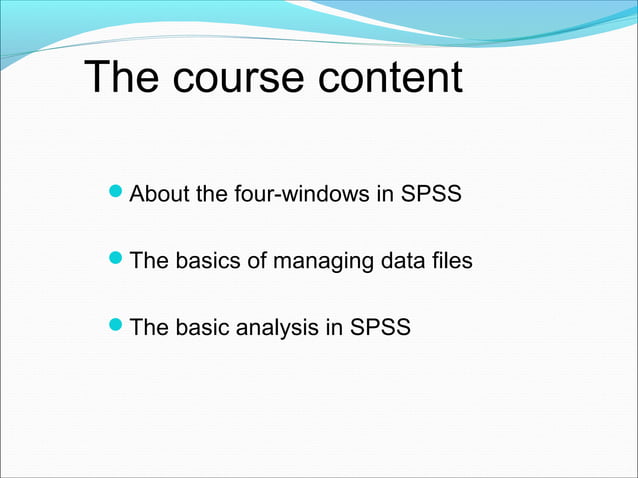 The course content

- About the four-windows in SPSS
- The basics of managing data files
- The basic analysis in SPSS